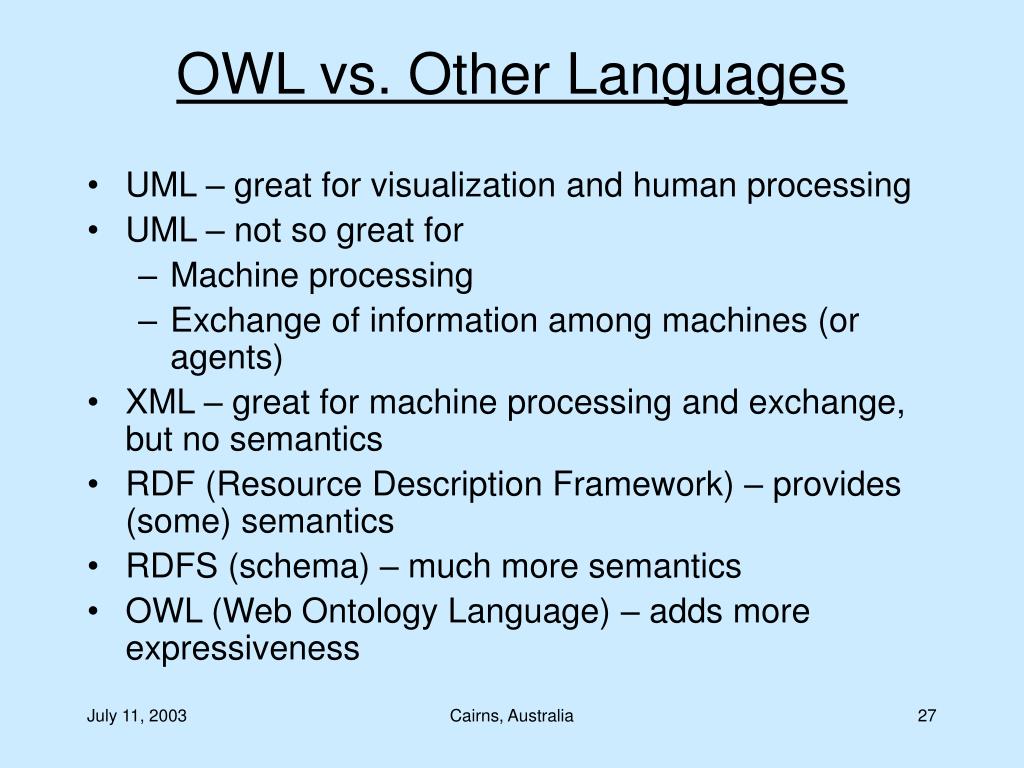 OWL vs. Other Languages

• UML – great for visualization and human processing
• UML – not so great for
  – Machine processing
  – Exchange of information among machines (or agents)
• XML – great for machine processing and exchange, but no semantics
• RDF (Resource Description Framework) – provides (some) semantics
• RDFS (schema) – much more semantics
• OWL (Web Ontology Language) – adds more expressiveness

July 11, 2003
Cairns, Australia
27